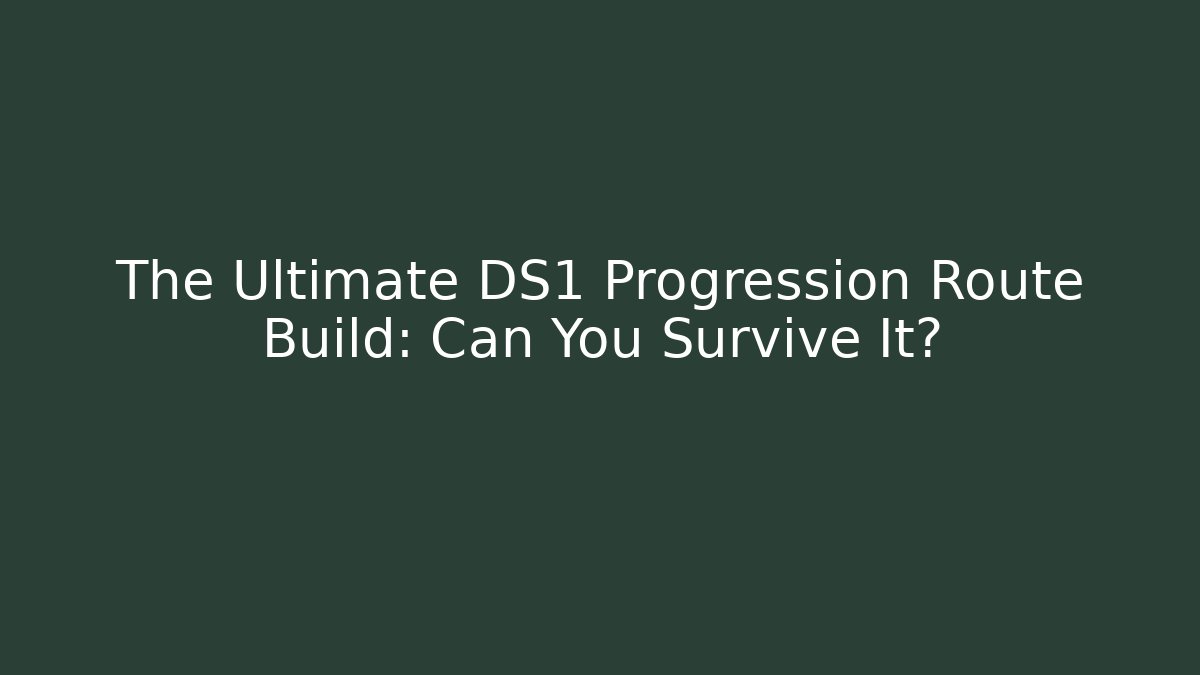 The Ultimate DS1 Progression Route Build: Can You Survive It?